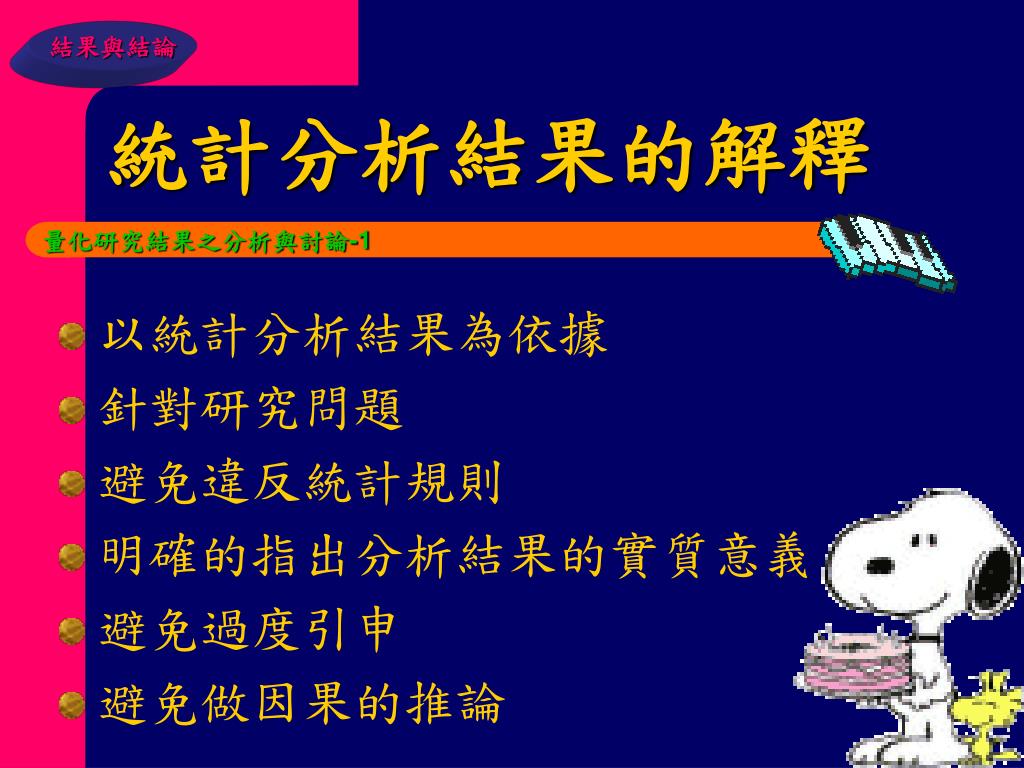 結果與結論

統計分析結果的解釋

量化研究結果之分析與討論-1

以統計分析結果為依據
針對研究問題
避免違反統計規則
明確的指出分析結果的實質意義
避免過度引申
避免做因果的推論